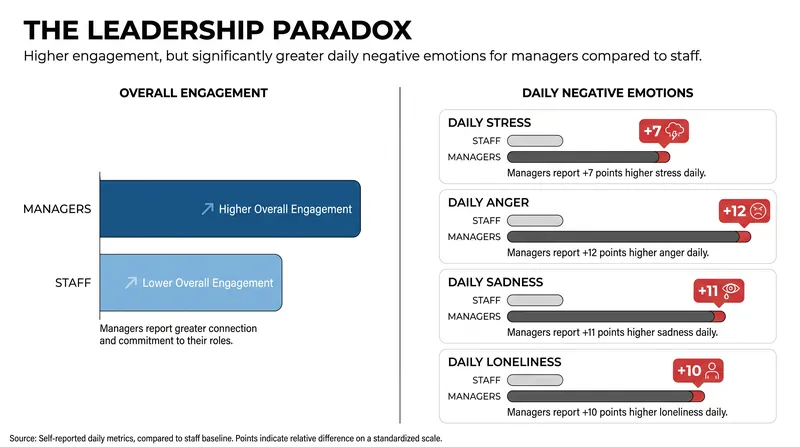 THE LEADERSHIP PARADOX

Higher engagement, but significantly greater daily negative emotions for managers compared to staff.

OVERALL ENGAGEMENT

MANAGERS

Higher Overall Engagement

STAFF

Lower Overall Engagement

Managers report greater connection and commitment to their roles.

DAILY NEGATIVE EMOTIONS

DAILY STRESS

STAFF

MANAGERS

+7

Managers report +7 points higher stress daily.

DAILY ANGER

STAFF

MANAGERS

+12

Managers report +12 points higher anger daily.

DAILY SADNESS

STAFF

MANAGERS

+11

Managers report +11 points higher sadness daily.

DAILY LONELINESS

STAFF

MANAGERS

+10

Managers report +10 points higher loneliness daily.

Source: Self-reported daily metrics, compared to staff baseline. Points indicate relative difference on a standardized scale.